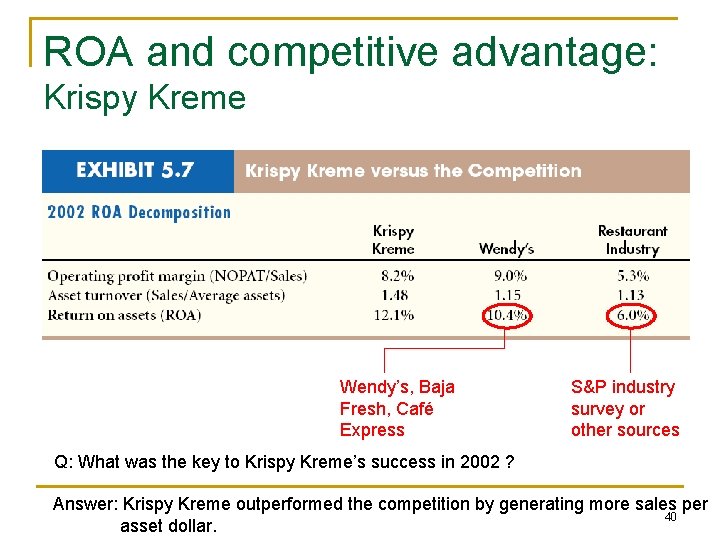 ROA and competitive advantage:
Krispy Kreme

EXHIBIT 5.7 Krispy Kreme versus the Competition

2002 ROA Decomposition

| | Krispy Kreme | Wendy's | Restaurant Industry |
|---|---|---|---|
| Operating profit margin (NOPAT/Sales) | 8.2% | 9.0% | 5.3% |
| Asset turnover (Sales/Average assets) | 1.48 | 1.15 | 1.13 |
| Return on assets (ROA) | 12.1% | 10.4% | 6.0% |

Wendy's, Baja Fresh, Café Express

S&P industry survey or other sources

Q: What was the key to Krispy Kreme's success in 2002 ?

Answer: Krispy Kreme outperformed the competition by generating more sales per asset dollar.

40